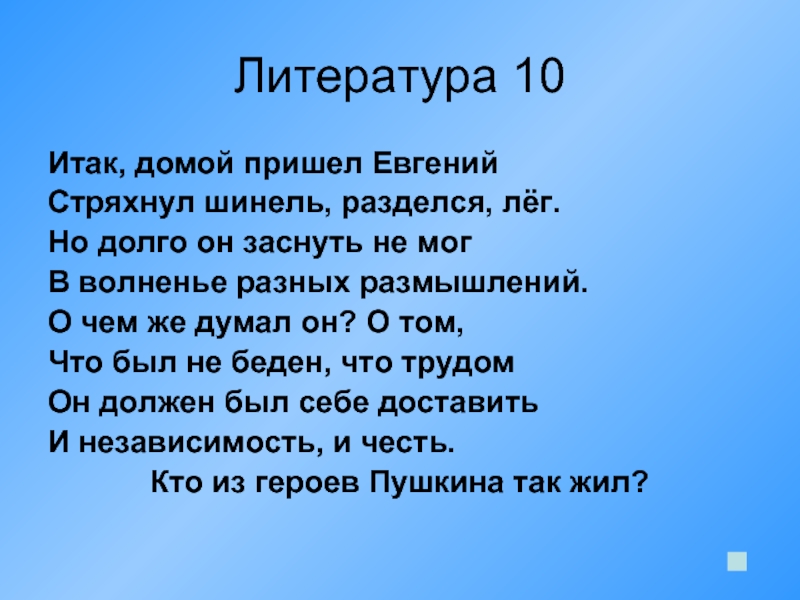 Литература 10

Итак, домой пришел Евгений
Стряхнул шинель, разделся, лёг.
Но долго он заснуть не мог
В волненье разных размышлений.
О чем же думал он? О том,
Что был не беден, что трудом
Он должен был себе доставить
И независимость, и честь.
Кто из героев Пушкина так жил?